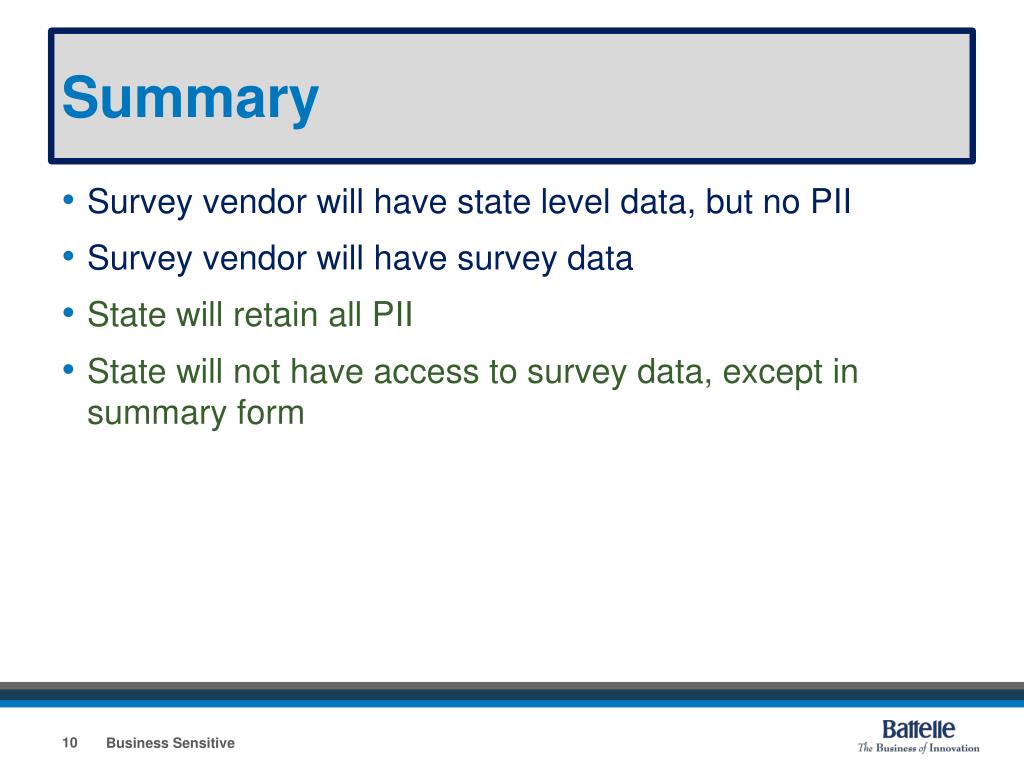 Summary

• Survey vendor will have state level data, but no PII
• Survey vendor will have survey data
• State will retain all PII
• State will not have access to survey data, except in summary form

10 Business Sensitive

Battelle
The Business of Innovation